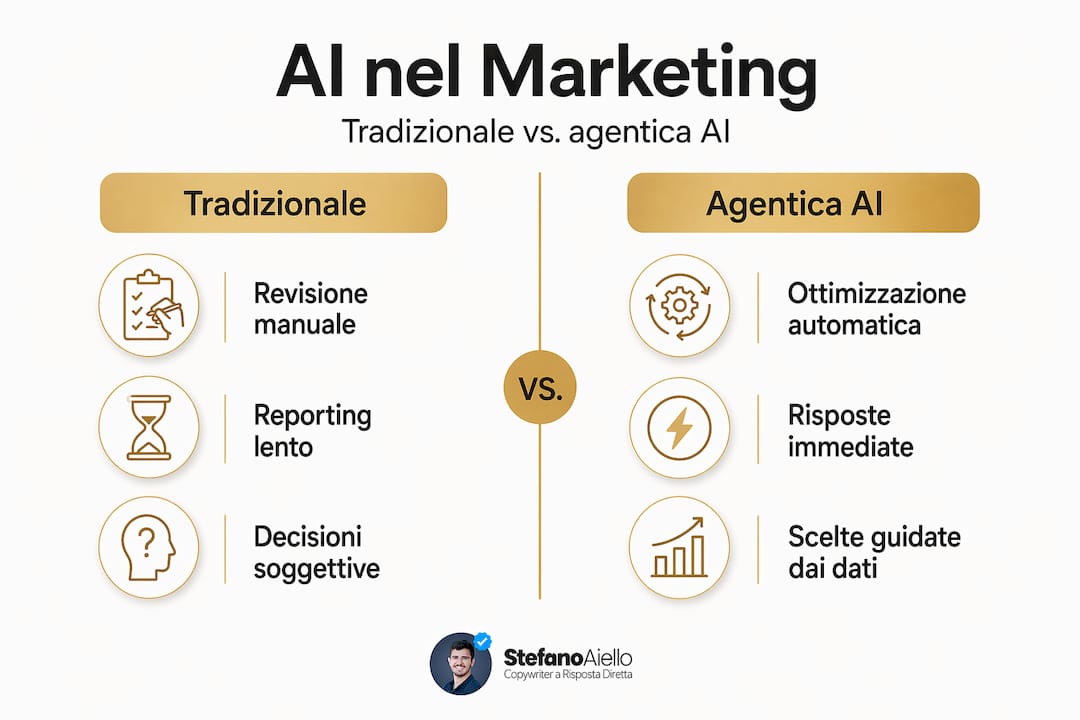 AI nel Marketing

Tradizionale vs. agentica AI

Tradizionale

Revisione manuale

Reporting lento

Decisioni soggettive

VS.

Agentica AI

Ottimizzazione automatica

Risposte immediate

Scelte guidate dai dati

StefanoAiello
Copywriter a Risposta Diretta